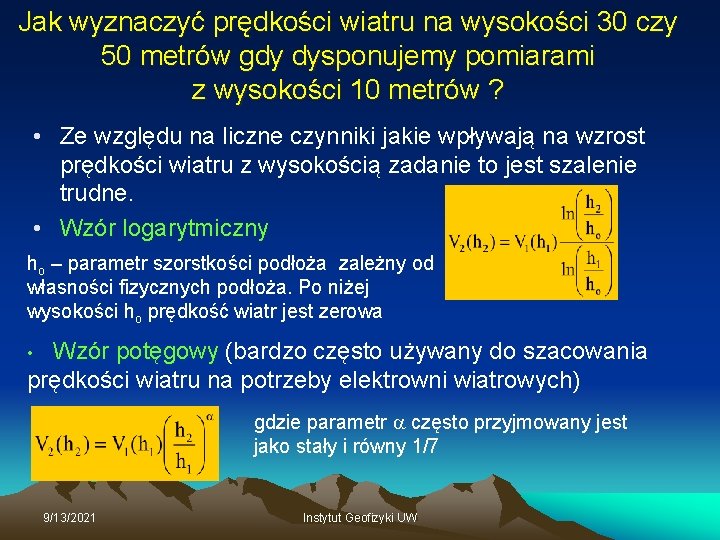 Jak wyznaczyć prędkości wiatru na wysokości 30 czy 50 metrów gdy dysponujemy pomiarami z wysokości 10 metrów ?

• Ze względu na liczne czynniki jakie wpływają na wzrost prędkości wiatru z wysokością zadanie to jest szalenie trudne.

• Wzór logarytmiczny

$V_2(h_2) = V_1(h_1)\frac{\ln\left(\frac{h_2}{h_o}\right)}{\ln\left(\frac{h_1}{h_o}\right)}$

$h_o$ – parametr szorstkości podłoża zależny od własności fizycznych podłoża. Po niżej wysokości $h_o$ prędkość wiatr jest zerowa

• Wzór potęgowy (bardzo często używany do szacowania prędkości wiatru na potrzeby elektrowni wiatrowych)

$V_2(h_2) = V_1(h_1)\left(\frac{h_2}{h_1}\right)^{\alpha}$

gdzie parametr $\alpha$ często przyjmowany jest jako stały i równy 1/7

9/13/2021

Instytut Geofizyki UW